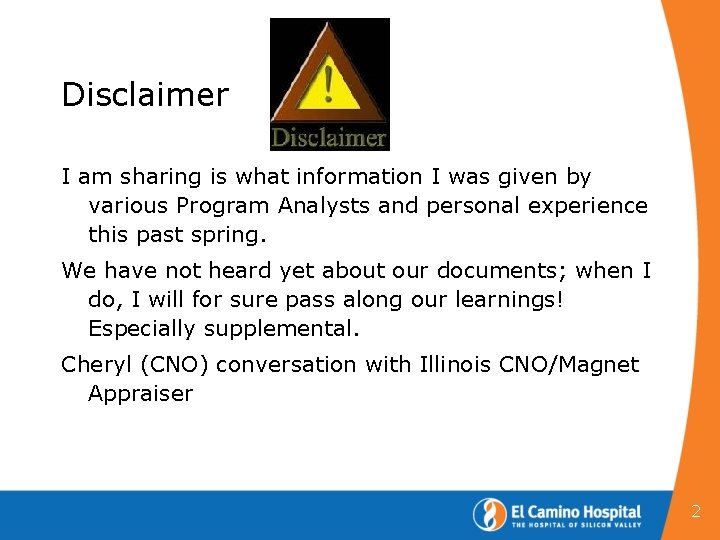 Disclaimer

!
Disclaimer

I am sharing is what information I was given by various Program Analysts and personal experience this past spring.

We have not heard yet about our documents; when I do, I will for sure pass along our learnings! Especially supplemental.

Cheryl (CNO) conversation with Illinois CNO/Magnet Appraiser

El Camino Hospital
THE HOSPITAL OF SILICON VALLEY

2